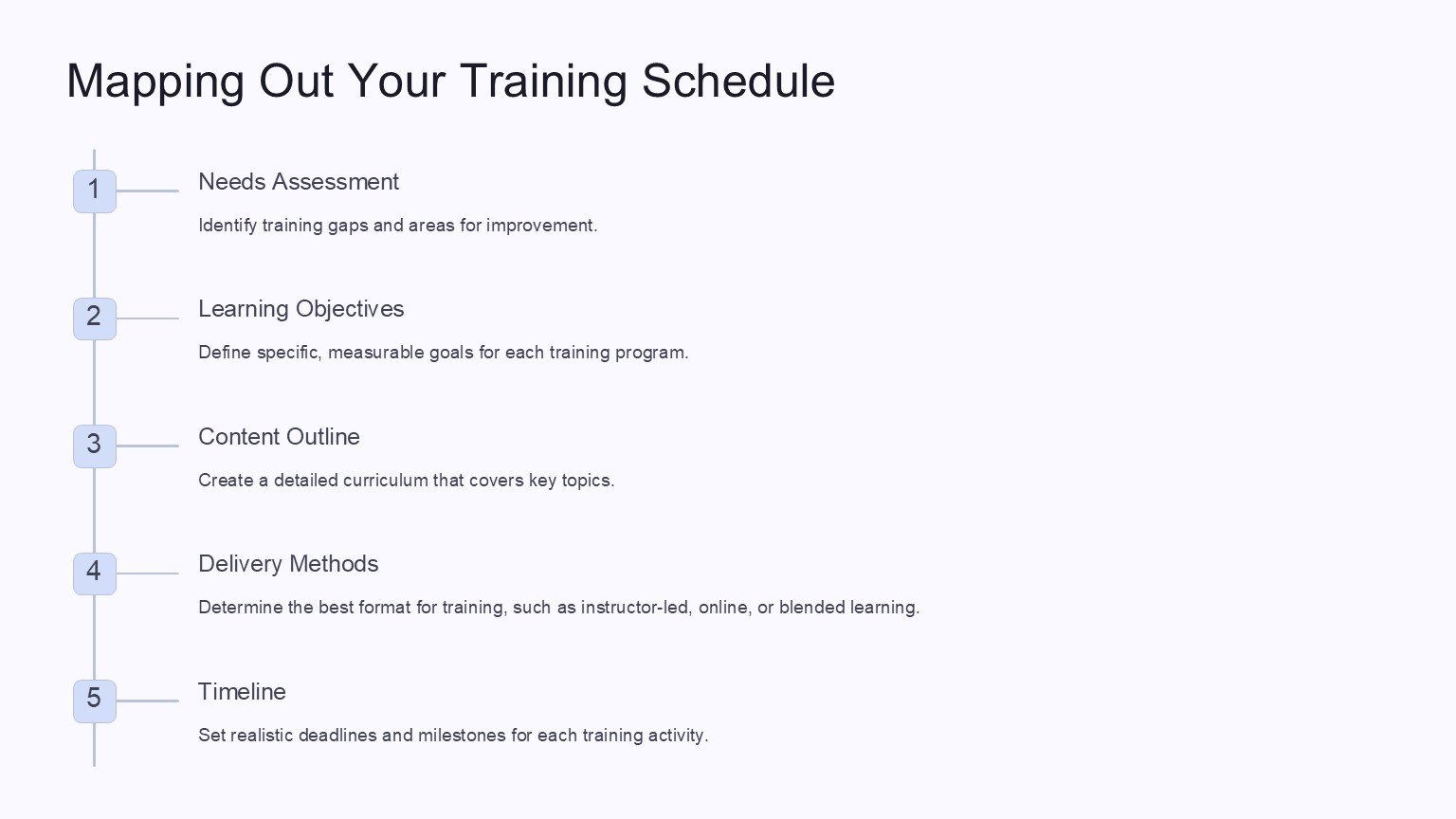 Mapping Out Your Training Schedule

1

Needs Assessment

Identify training gaps and areas for improvement.

2

Learning Objectives

Define specific, measurable goals for each training program.

3

Content Outline

Create a detailed curriculum that covers key topics.

4

Delivery Methods

Determine the best format for training, such as instructor-led, online, or blended learning.

5

Timeline

Set realistic deadlines and milestones for each training activity.